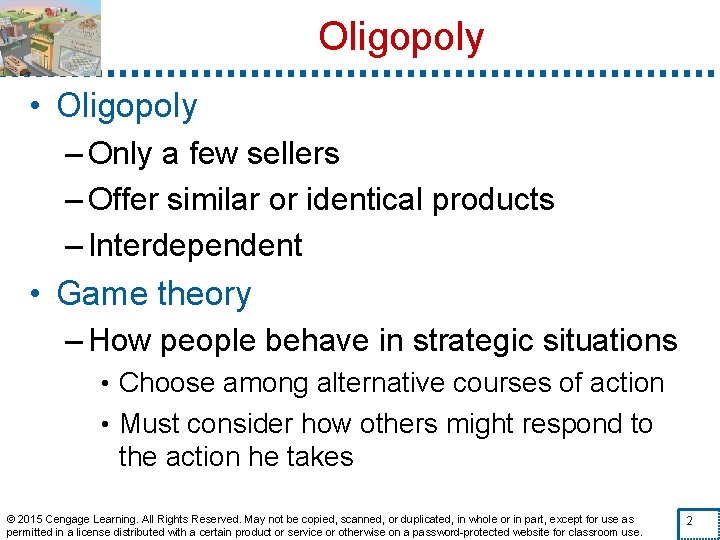 Oligopoly

• Oligopoly
– Only a few sellers
– Offer similar or identical products
– Interdependent
• Game theory
– How people behave in strategic situations
• Choose among alternative courses of action
• Must consider how others might respond to the action he takes

© 2015 Cengage Learning. All Rights Reserved. May not be copied, scanned, or duplicated, in whole or in part, except for use as permitted in a license distributed with a certain product or service or otherwise on a password-protected website for classroom use.

2